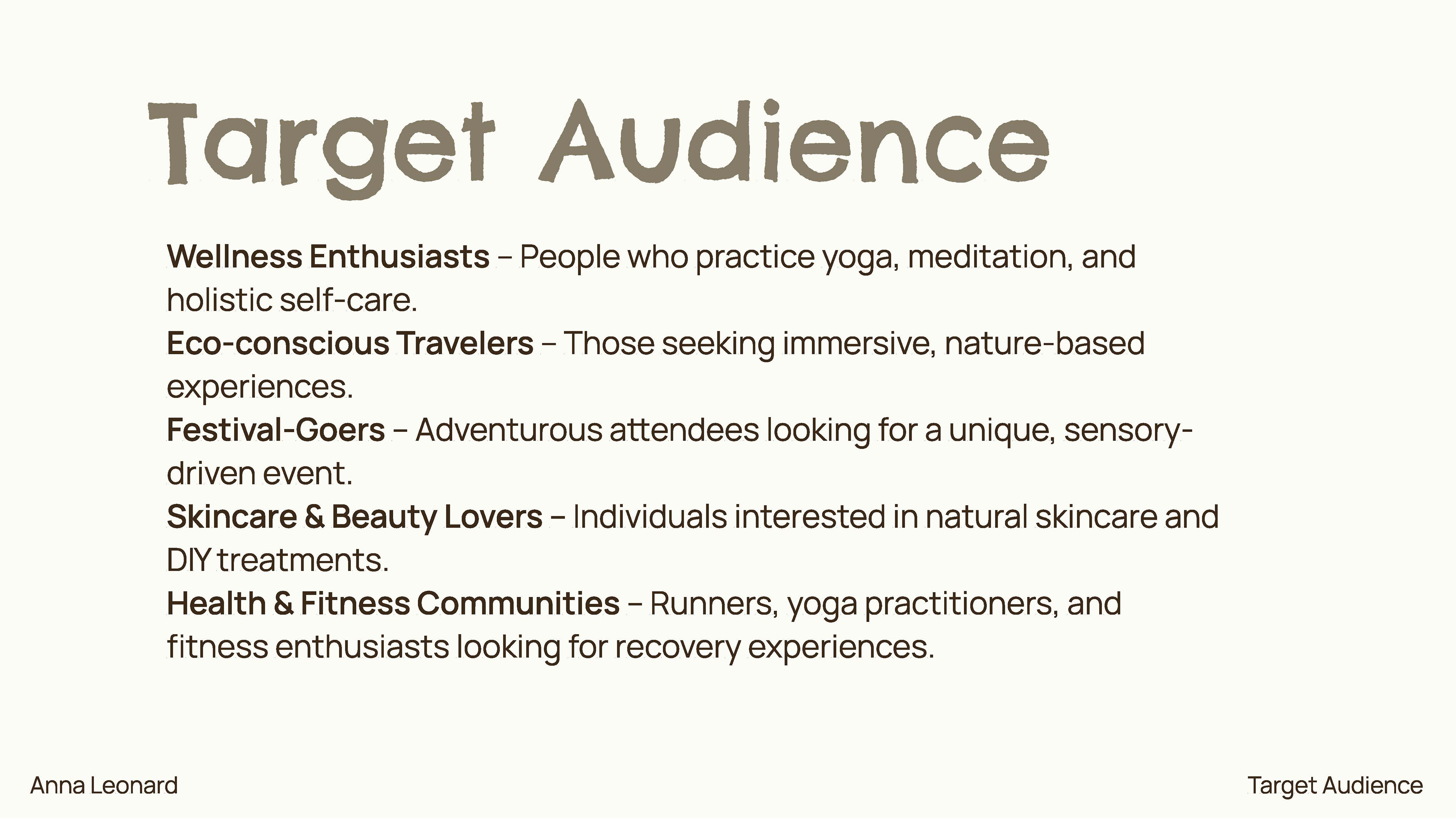 Target Audience

Wellness Enthusiasts – People who practice yoga, meditation, and holistic self-care.
Eco-conscious Travelers – Those seeking immersive, nature-based experiences.
Festival-Goers – Adventurous attendees looking for a unique, sensory-driven event.
Skincare & Beauty Lovers – Individuals interested in natural skincare and DIY treatments.
Health & Fitness Communities – Runners, yoga practitioners, and fitness enthusiasts looking for recovery experiences.

Anna Leonard

Target Audience